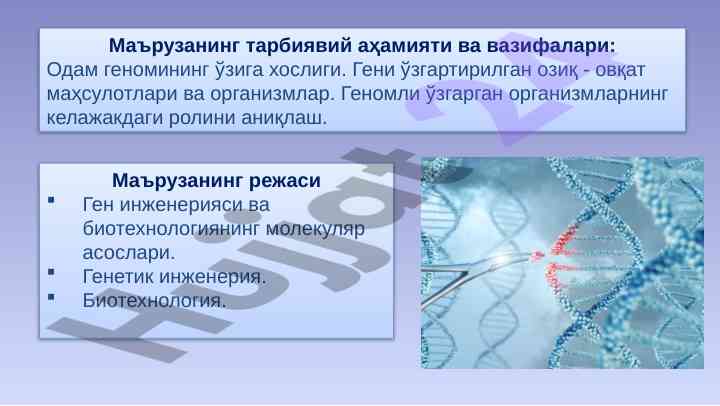 Маърузанинг тарбиявий аҳамияти ва вазифалари:
Одам геномининг ўзига хослиги. Гени ўзгартирилган озиқ - овқат маҳсулотлари ва организмлар. Геномли ўзгарган организмларнинг келажакдаги ролини аниқлаш.

Маърузанинг режаси
▪ Ген инженерияси ва биотехнологиянинг молекуляр асослари.
▪ Генетик инженерия.
▪ Биотехнология.

Hujjat 24